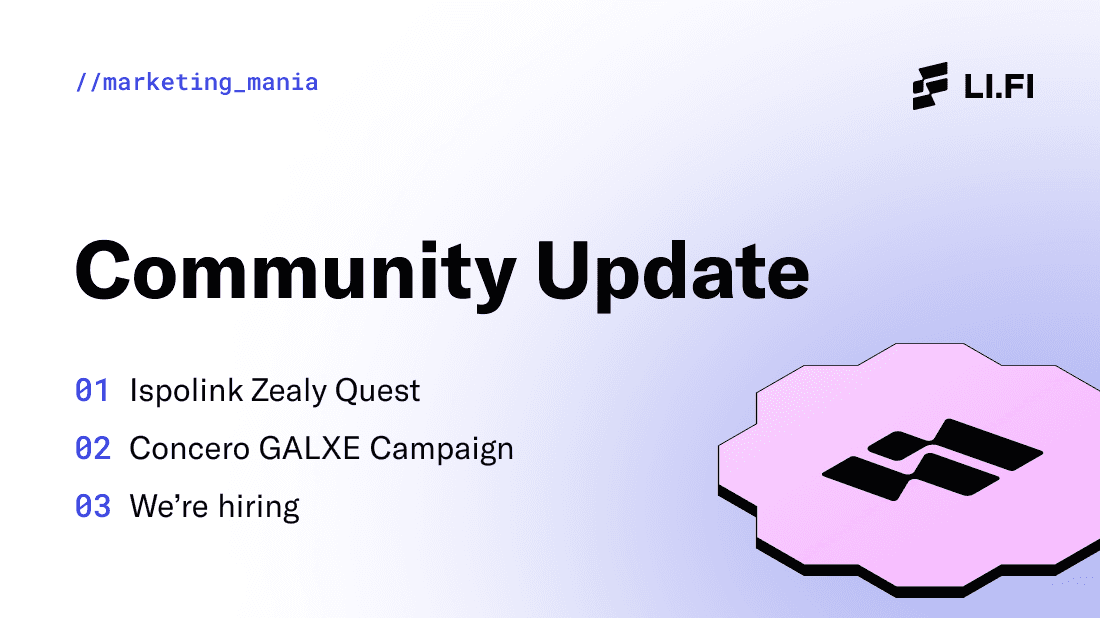 //marketing_mania

LI.FI

Community Update

01 Ispolink Zealy Quest

02 Concero GALXE Campaign

03 We're hiring